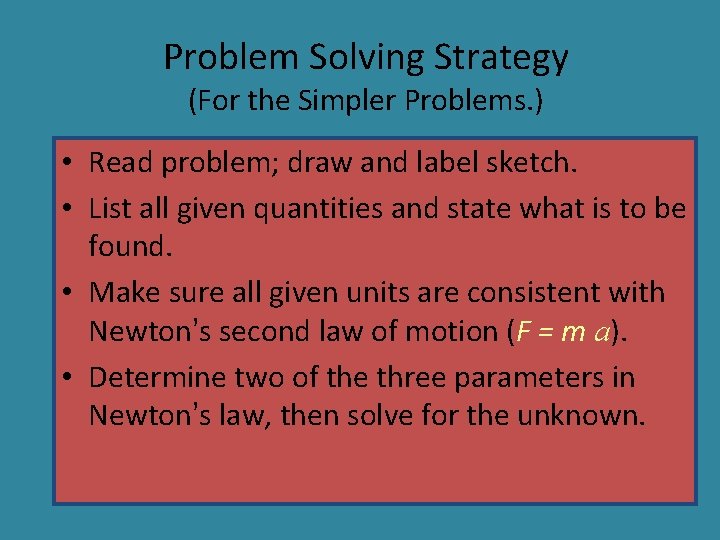 Problem Solving Strategy
(For the Simpler Problems.)

• Read problem; draw and label sketch.
• List all given quantities and state what is to be found.
• Make sure all given units are consistent with Newton's second law of motion ($F = m\,a$).
• Determine two of the three parameters in Newton's law, then solve for the unknown.